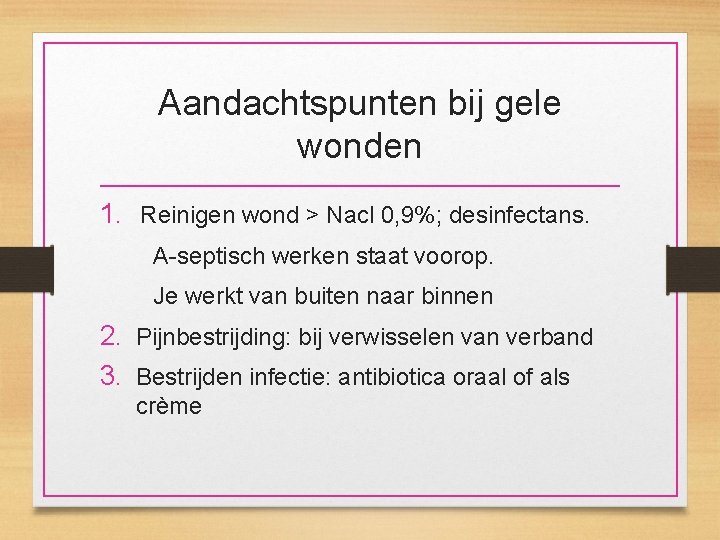 Aandachtspunten bij gele wonden

1. Reinigen wond > Nacl 0,9%; desinfectans.

A-septisch werken staat voorop.

Je werkt van buiten naar binnen

2. Pijnbestrijding: bij verwisselen van verband

3. Bestrijden infectie: antibiotica oraal of als crème